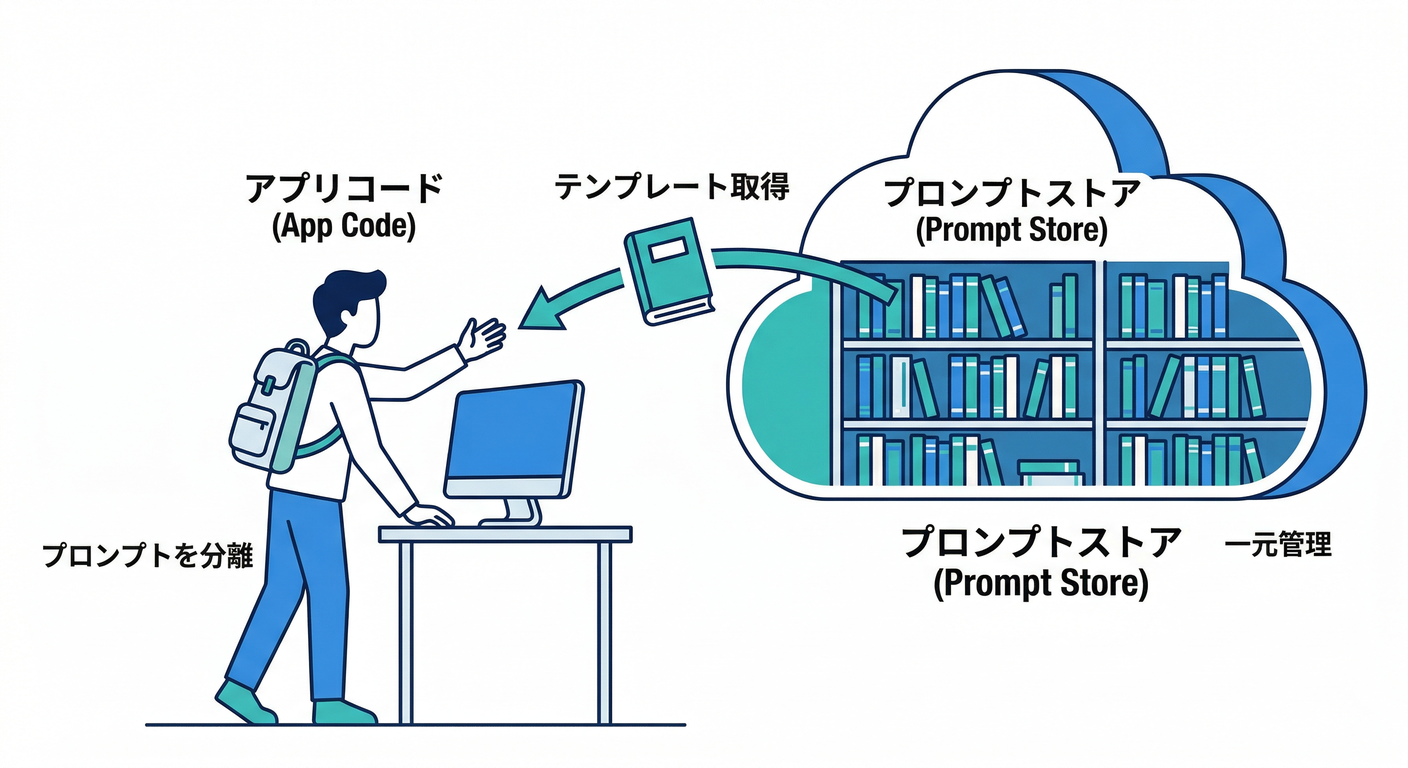 アプリコード
(App Code)

テンプレート取得

プロンプトストア
(Prompt Store)

プロンプトを分離

プロンプトストア
(Prompt Store)

一元管理